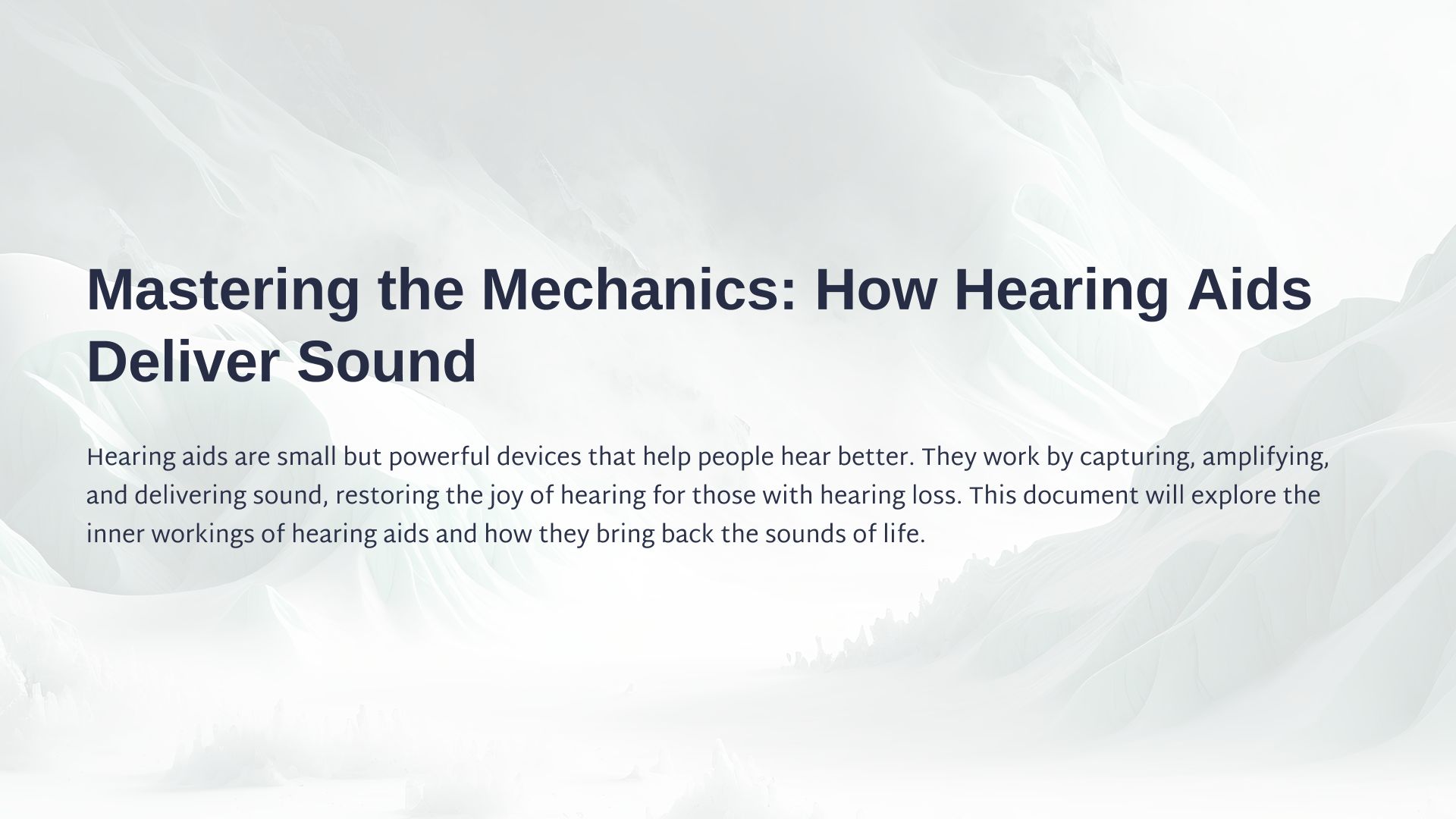 Mastering the Mechanics: How Hearing Aids Deliver Sound

Hearing aids are small but powerful devices that help people hear better. They work by capturing, amplifying, and delivering sound, restoring the joy of hearing for those with hearing loss. This document will explore the inner workings of hearing aids and how they bring back the sounds of life.